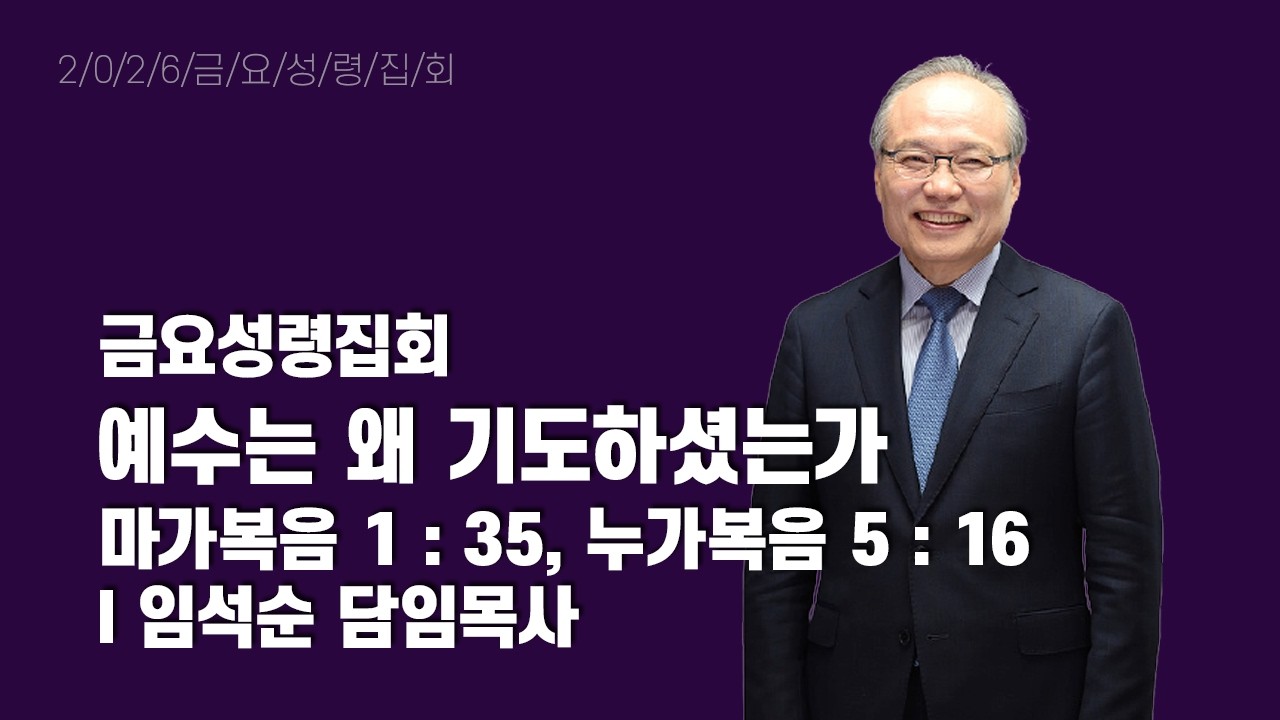 2/0/2/6/금/요/성/령/집/회

금요성령집회
예수는 왜 기도하셨는가
마가복음 1 : 35, 누가복음 5 : 16
I 임석순 담임목사